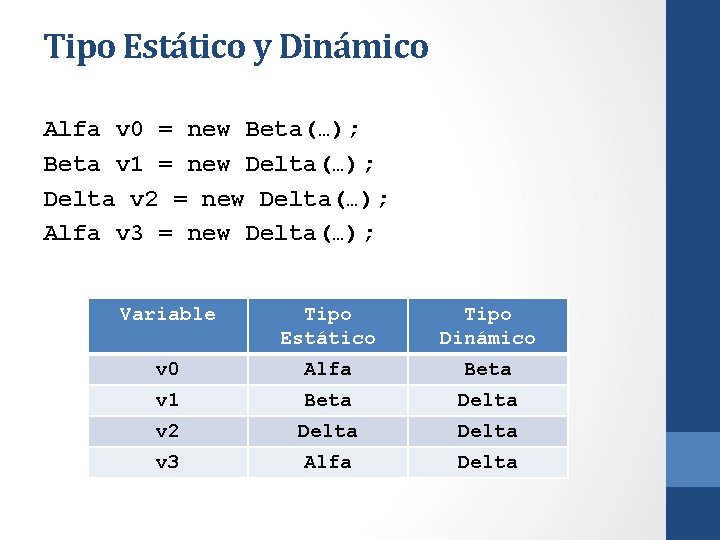 Tipo Estático y Dinámico

Alfa v0 = new Beta(…);
Beta v1 = new Delta(…);
Delta v2 = new Delta(…);
Alfa v3 = new Delta(…);

| Variable | Tipo Estático | Tipo Dinámico |
|---|---|---|
| v0 | Alfa | Beta |
| v1 | Beta | Delta |
| v2 | Delta | Delta |
| v3 | Alfa | Delta |